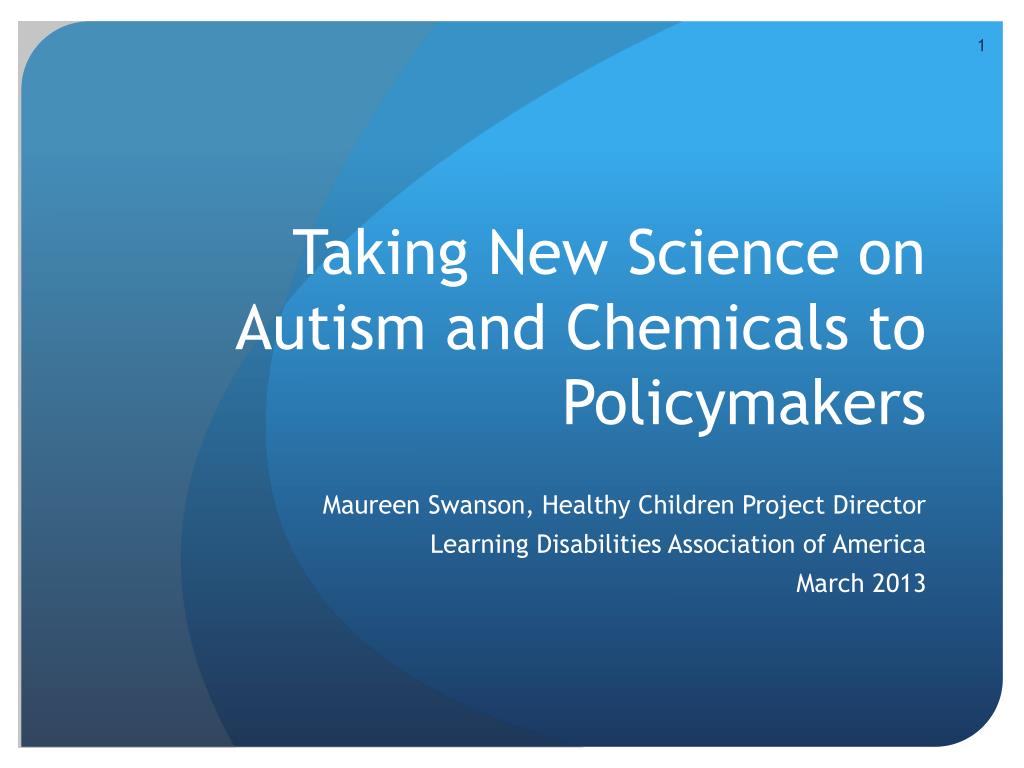 1

Taking New Science on Autism and Chemicals to Policymakers

Maureen Swanson, Healthy Children Project Director
Learning Disabilities Association of America
March 2013